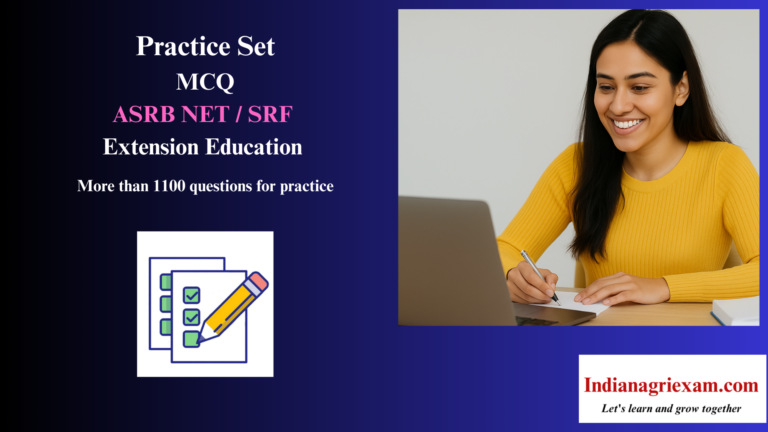 Practice Set
MCQ
ASRB NET / SRF
Extension Education

More than 1100 questions for practice

Indianagriexam.com
Let's learn and grow together